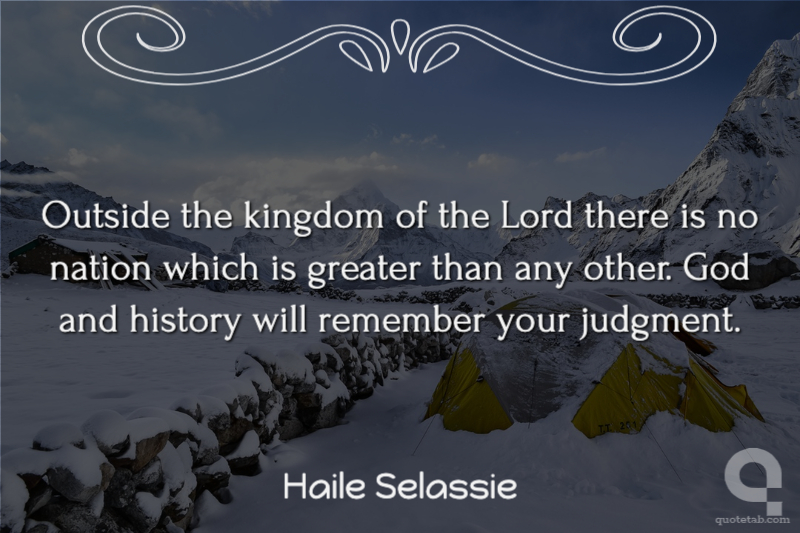 Outside the kingdom of the Lord there is no nation which is greater than any other. God and history will remember your judgment.

Haile Selassie

quotetab.com